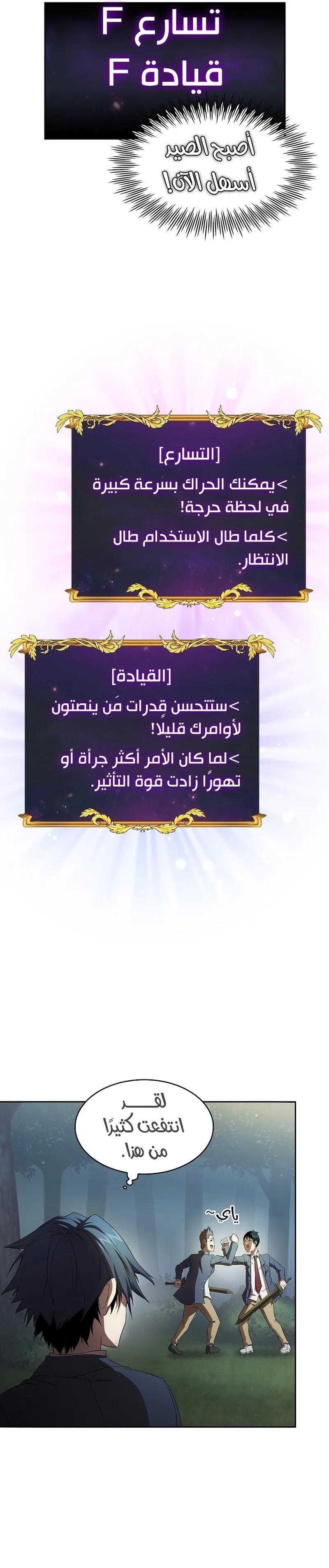 تسارع F
قيادة F

أصبح الصيد أسهل الآن!

[التسارع]
>يمكنك الحراك بسرعة كبيرة في لحظة حرجة!
>كلما طال الاستخدام طال الانتظار.

[القيادة]
>ستتحسن قدرات مَن ينصتون لأوامرك قليلًا!
>لما كان الأمر أكثر جرأة أو تهورًا زادت قوة التأثير.

لقـــد انتفعت كثيرًا من هذا.

ياي~